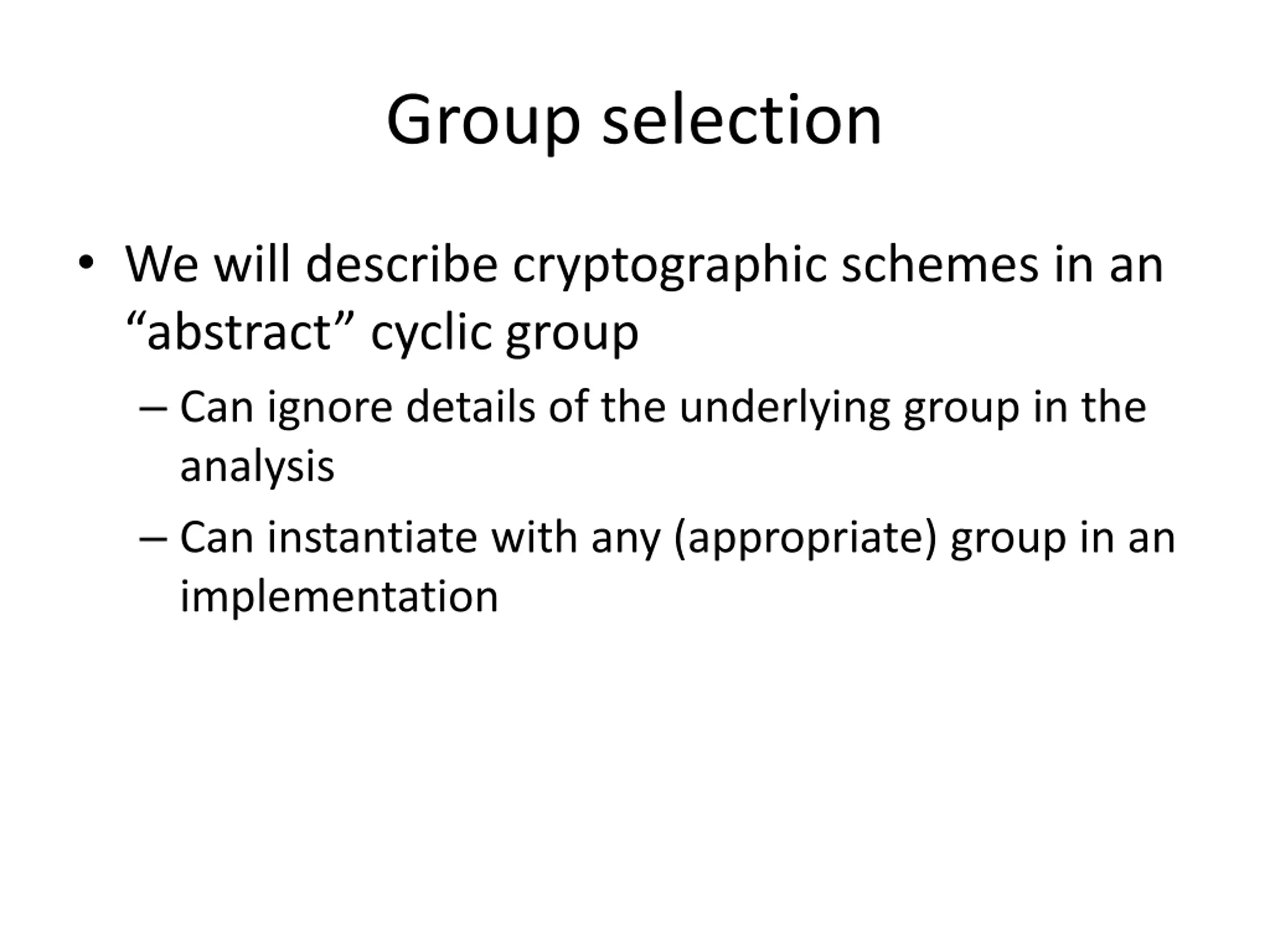 Group selection

• We will describe cryptographic schemes in an “abstract” cyclic group

– Can ignore details of the underlying group in the analysis

– Can instantiate with any (appropriate) group in an implementation